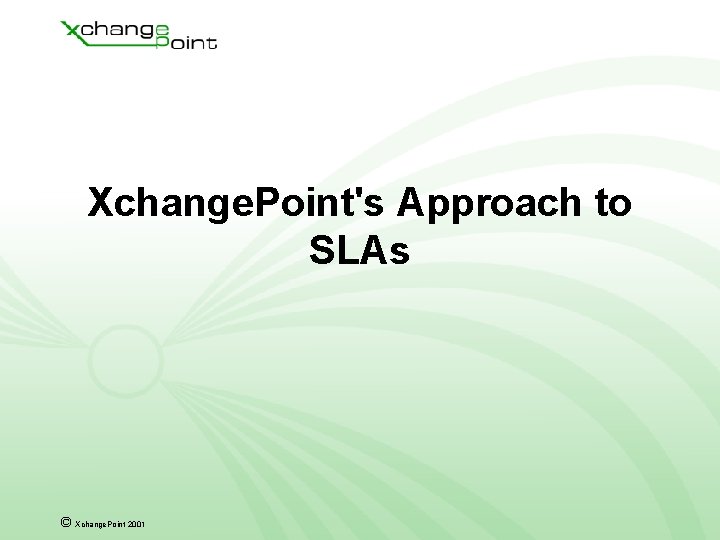 Xchange
Point

XchangePoint's Approach to SLAs

© XchangePoint 2001